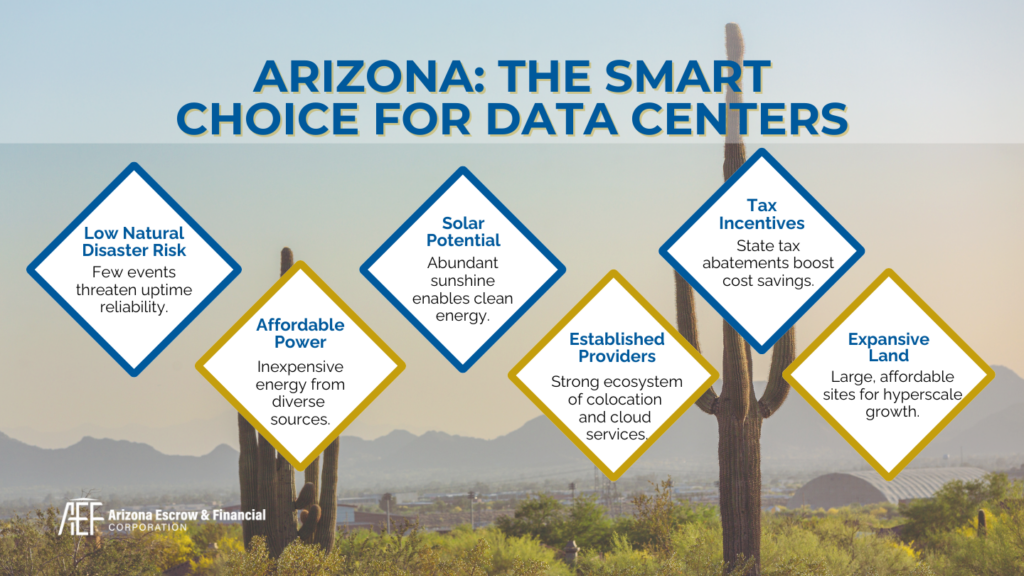 ARIZONA: THE SMART CHOICE FOR DATA CENTERS

Low Natural Disaster Risk
Few events threaten uptime reliability.

Affordable Power
Inexpensive energy from diverse sources.

Solar Potential
Abundant sunshine enables clean energy.

Established Providers
Strong ecosystem of colocation and cloud services.

Tax Incentives
State tax abatements boost cost savings.

Expansive Land
Large, affordable sites for hyperscale growth.

AEF Arizona Escrow & Financial CORPORATION